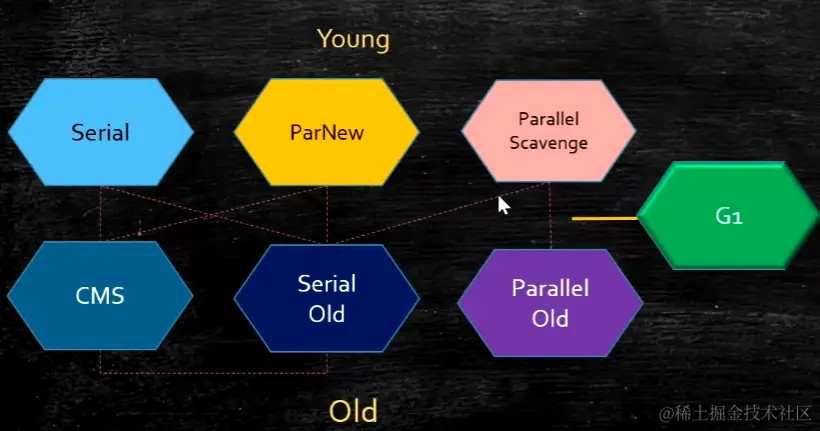 Young

Serial

ParNew

Parallel Scavenge

G1

CMS

Serial Old

Parallel Old

Old

@稀土掘金技术社区